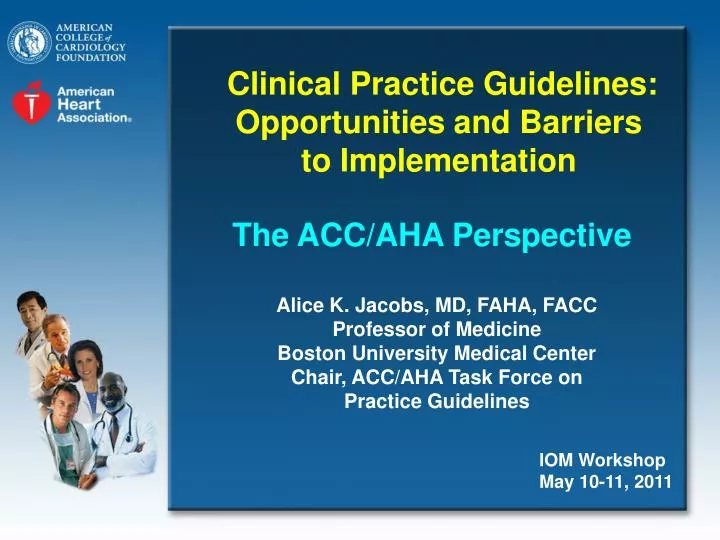 AMERICAN COLLEGE of CARDIOLOGY FOUNDATION

American Heart Association®

Clinical Practice Guidelines: Opportunities and Barriers to Implementation

The ACC/AHA Perspective

Alice K. Jacobs, MD, FAHA, FACC
Professor of Medicine
Boston University Medical Center
Chair, ACC/AHA Task Force on Practice Guidelines

IOM Workshop
May 10-11, 2011